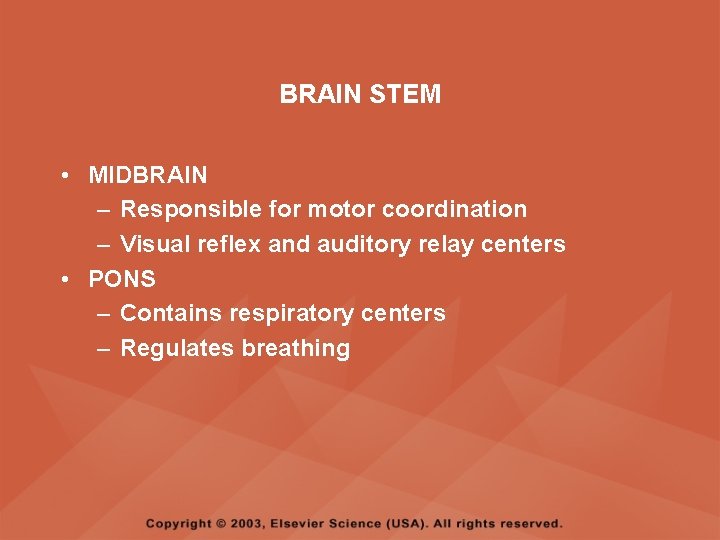 BRAIN STEM

• MIDBRAIN
– Responsible for motor coordination
– Visual reflex and auditory relay centers
• PONS
– Contains respiratory centers
– Regulates breathing

Copyright © 2003, Elsevier Science (USA). All rights reserved.